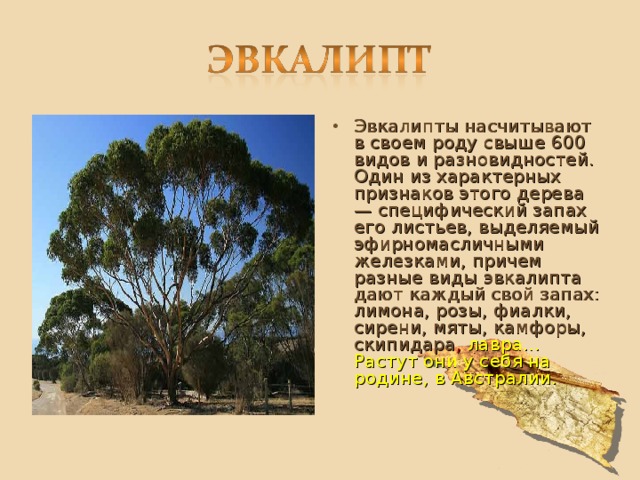 ЭВКАЛИПТ

• Эвкалипты насчитывают в своем роду свыше 600 видов и разновидностей. Один из характерных признаков этого дерева — специфический запах его листьев, выделяемый эфирномасличными железками, причем разные виды эвкалипта дают каждый свой запах: лимона, розы, фиалки, сирени, мяты, камфоры, скипидара, лавра... Растут они у себя на родине, в Австралии.